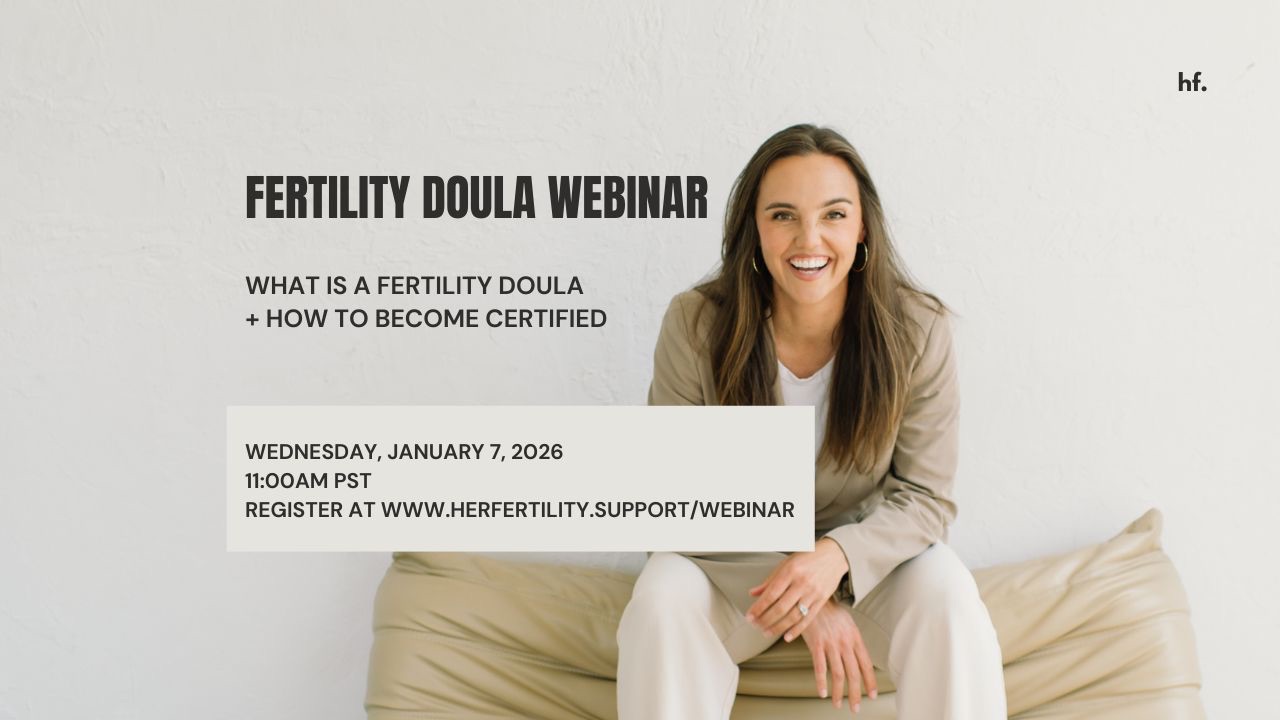 hf.

FERTILITY DOULA WEBINAR

WHAT IS A FERTILITY DOULA
+ HOW TO BECOME CERTIFIED

WEDNESDAY, JANUARY 7, 2026
11:00AM PST
REGISTER AT WWW.HERFERTILITY.SUPPORT/WEBINAR